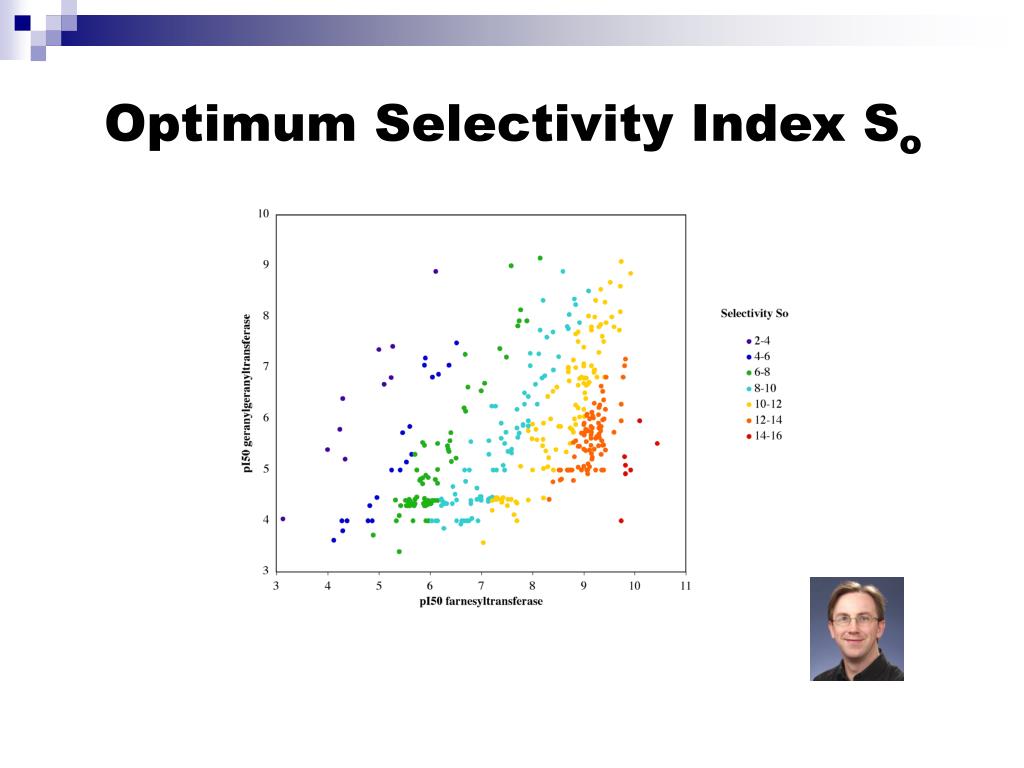 Optimum Selectivity Index $S_o$

10
9
8
7
6
5
4
3
pI50 geranylgeranyltransferase
3 4 5 6 7 8 9 10 11
pI50 farnesyltransferase

Selectivity So
2-4
4-6
6-8
8-10
10-12
12-14
14-16